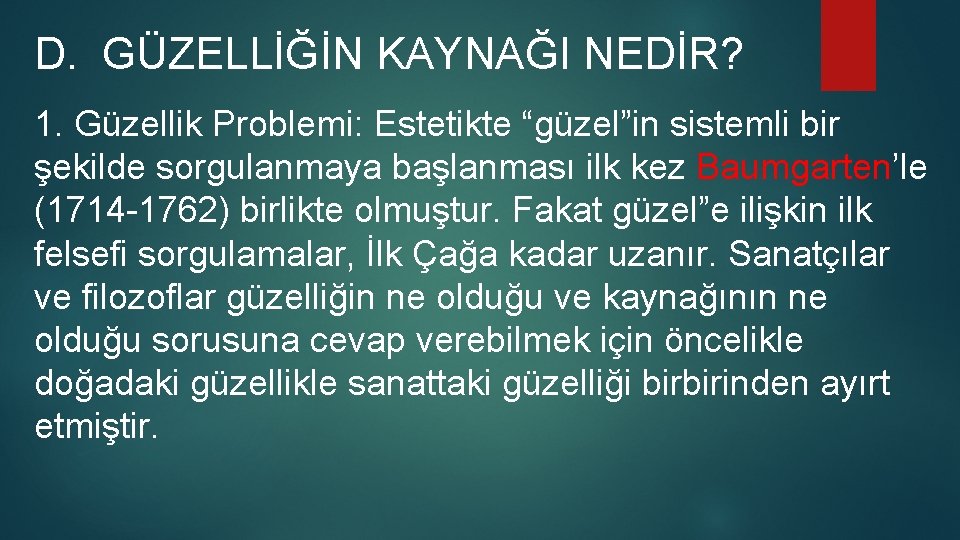 D. GÜZELLİĞİN KAYNAĞI NEDİR?

1. Güzellik Problemi: Estetikte “güzel”in sistemli bir şekilde sorgulanmaya başlanması ilk kez Baumgarten’le (1714-1762) birlikte olmuştur. Fakat güzel”e ilişkin ilk felsefi sorgulamalar, İlk Çağa kadar uzanır. Sanatçılar ve filozoflar güzelliğin ne olduğu ve kaynağının ne olduğu sorusuna cevap verebilmek için öncelikle doğadaki güzellikle sanattaki güzelliği birbirinden ayırt etmiştir.